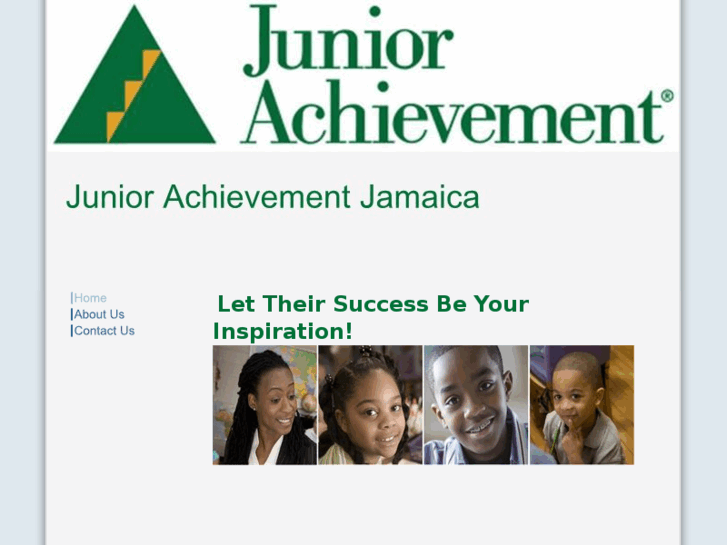 Junior Achievement®

Junior Achievement Jamaica

Home
About Us
Contact Us

Let Their Success Be Your Inspiration!